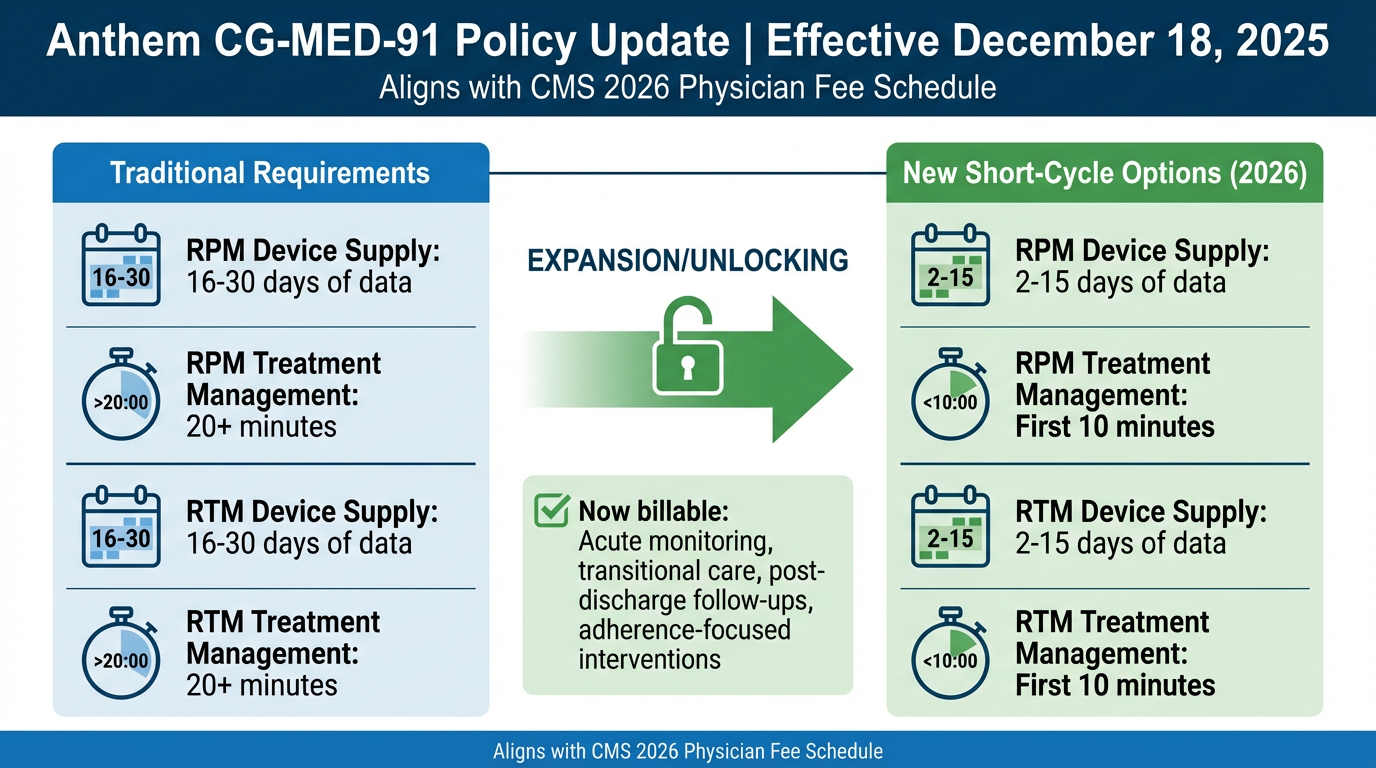 Anthem CG-MED-91 Policy Update | Effective December 18, 2025
Aligns with CMS 2026 Physician Fee Schedule

Traditional Requirements

16-30
RPM Device Supply:
16-30 days of data

>20:00
RPM Treatment Management:
20+ minutes

16-30
RTM Device Supply:
16-30 days of data

>20:00
RTM Treatment Management:
20+ minutes

EXPANSION/UNLOCKING

Now billable:
Acute monitoring, transitional care, post-discharge follow-ups, adherence-focused interventions

New Short-Cycle Options (2026)

2-15
RPM Device Supply:
2-15 days of data

<10:00
RPM Treatment Management:
First 10 minutes

2-15
RTM Device Supply:
2-15 days of data

<10:00
RTM Treatment Management:
First 10 minutes

Aligns with CMS 2026 Physician Fee Schedule